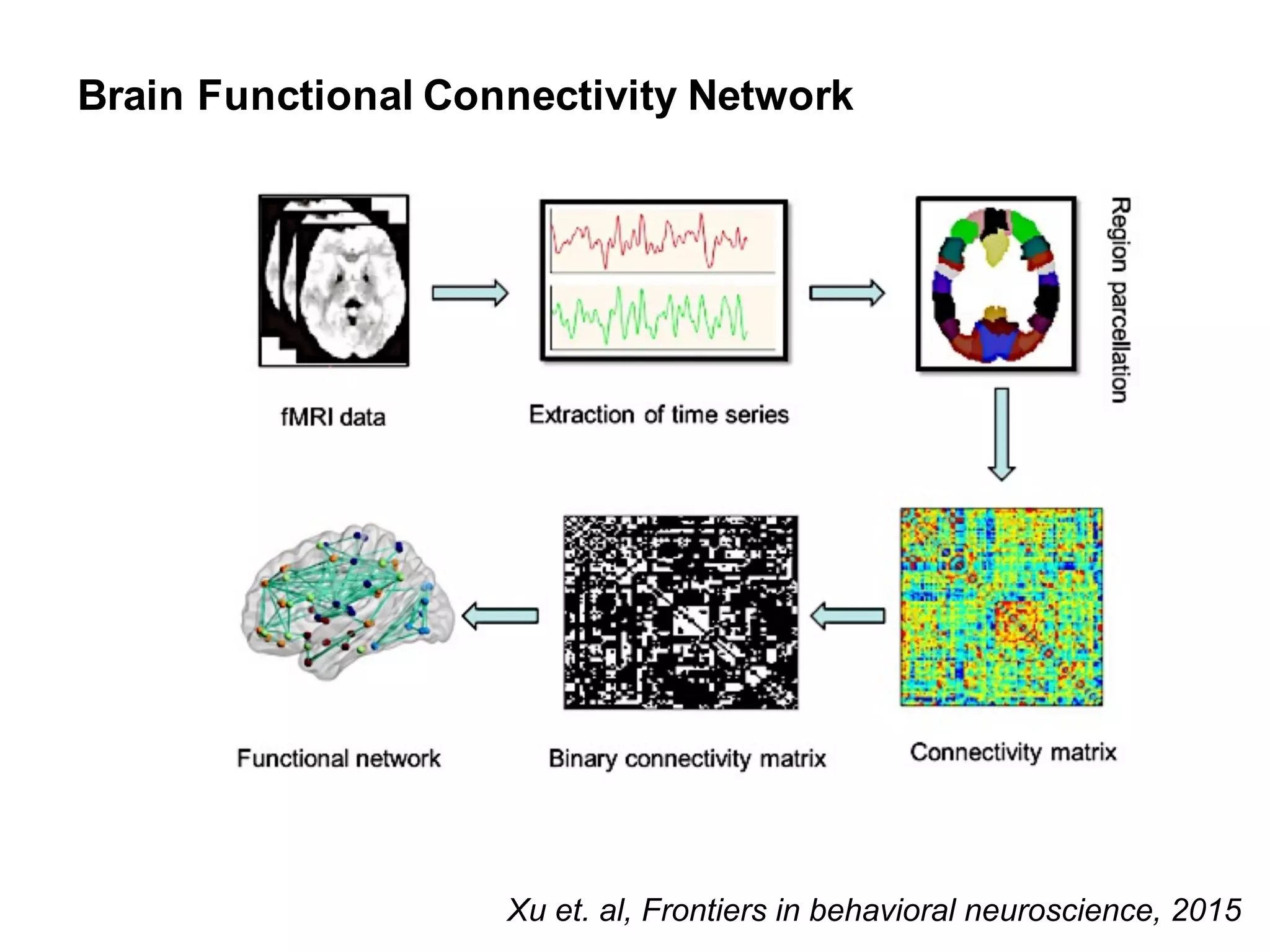 Brain Functional Connectivity Network

fMRI data

Extraction of time series

Region parcellation

Functional network

Binary connectivity matrix

Connectivity matrix

Xu et. al, Frontiers in behavioral neuroscience, 2015